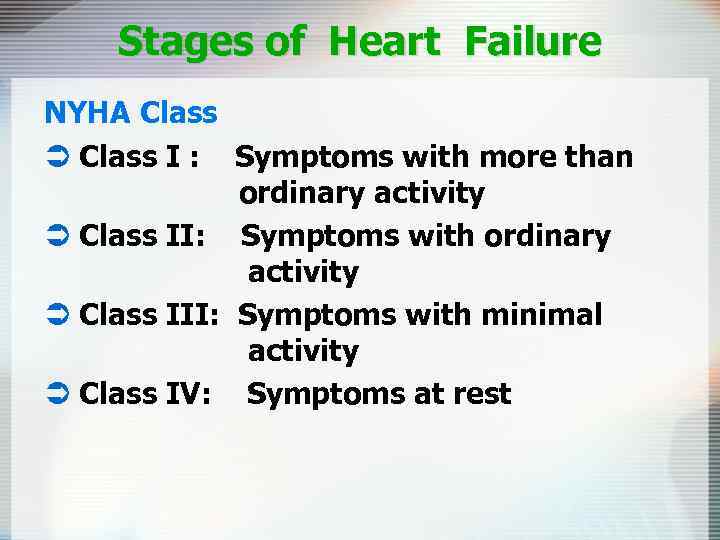 Stages of Heart Failure

NYHA Class

➲ Class I : Symptoms with more than ordinary activity

➲ Class II: Symptoms with ordinary activity

➲ Class III: Symptoms with minimal activity

➲ Class IV: Symptoms at rest